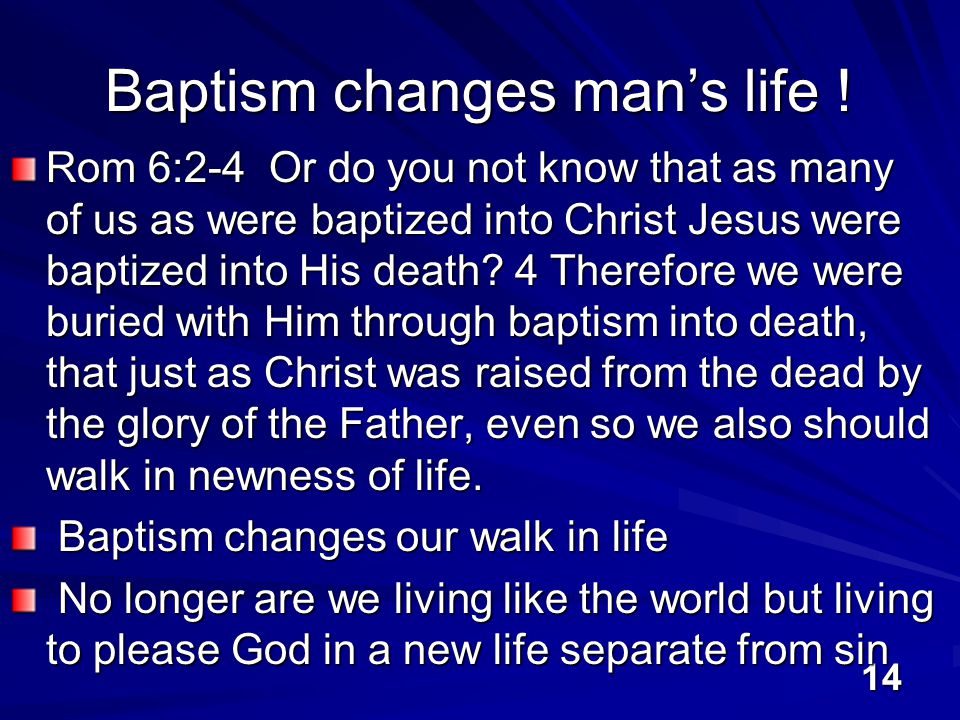 Baptism changes man’s life !

Rom 6:2-4 Or do you not know that as many of us as were baptized into Christ Jesus were baptized into His death? 4 Therefore we were buried with Him through baptism into death, that just as Christ was raised from the dead by the glory of the Father, even so we also should walk in newness of life.

Baptism changes our walk in life

No longer are we living like the world but living to please God in a new life separate from sin

14